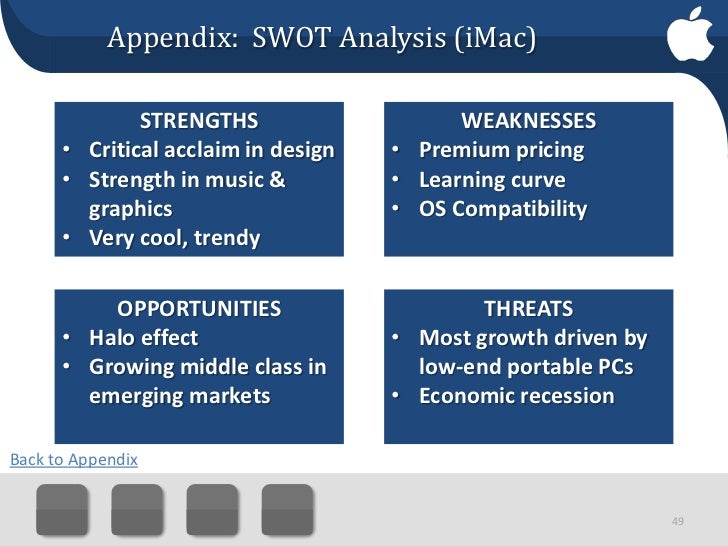 Appendix: SWOT Analysis (iMac)

STRENGTHS
• Critical acclaim in design
• Strength in music & graphics
• Very cool, trendy

WEAKNESSES
• Premium pricing
• Learning curve
• OS Compatibility

OPPORTUNITIES
• Halo effect
• Growing middle class in emerging markets

THREATS
• Most growth driven by low-end portable PCs
• Economic recession

Back to Appendix

49